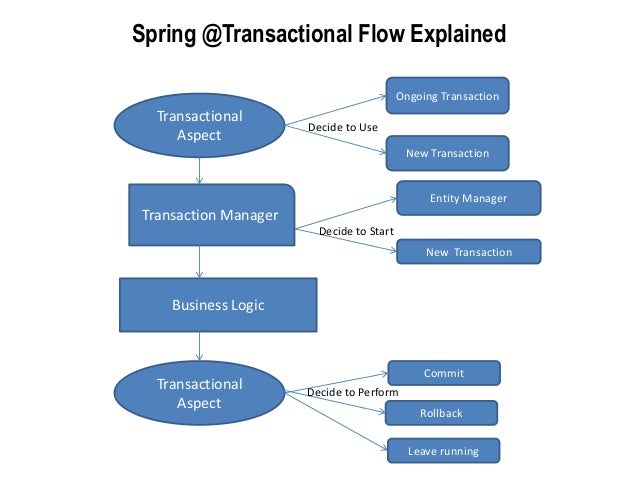 Spring @Transactional Flow Explained

Transactional Aspect

Decide to Use

Ongoing Transaction

New Transaction

Transaction Manager

Decide to Start

Entity Manager

New Transaction

Business Logic

Transactional Aspect

Decide to Perform

Commit

Rollback

Leave running